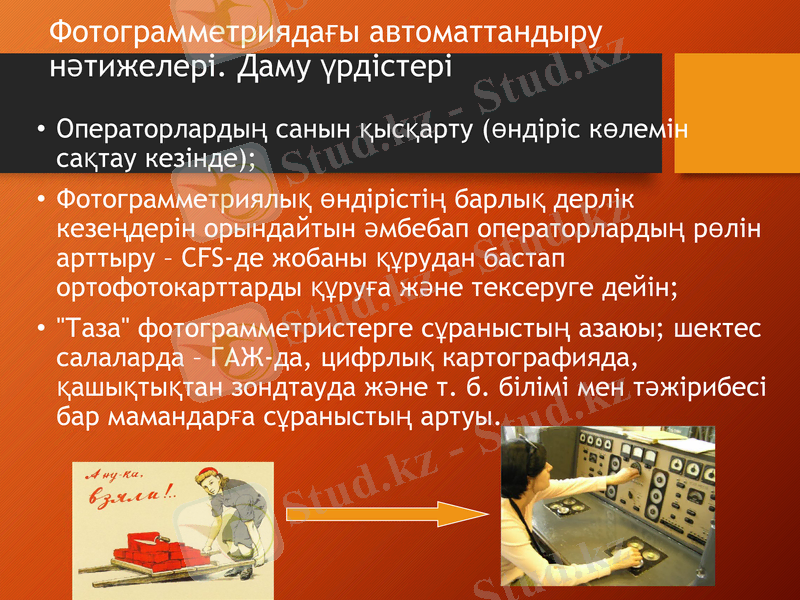 Фотограмметриядағы автоматтандыру нәтижелері. Даму үрдістері

• Операторлардың санын қысқарту (өндіріс көлемін сақтау кезінде);

• Фотограмметриялық өндірістің барлық дерлік кезеңдерін орындайтын әмбебап операторлардың рөлін арттыру – CFS-де жобаны құрудан бастап ортофотокарттарды құруға және тексеруге дейін;

• "Таза" фотограмметристерге сұраныстың азаюы; шектес салаларда – ГАЖ-да, цифрлық картографияда, қашықтықтан зондтауда және т. б. білімі мен тәжірибесі бар мамандарға сұраныстың артуы.

А ну-ка, взяли!..

Stud.kz - Stud.kz